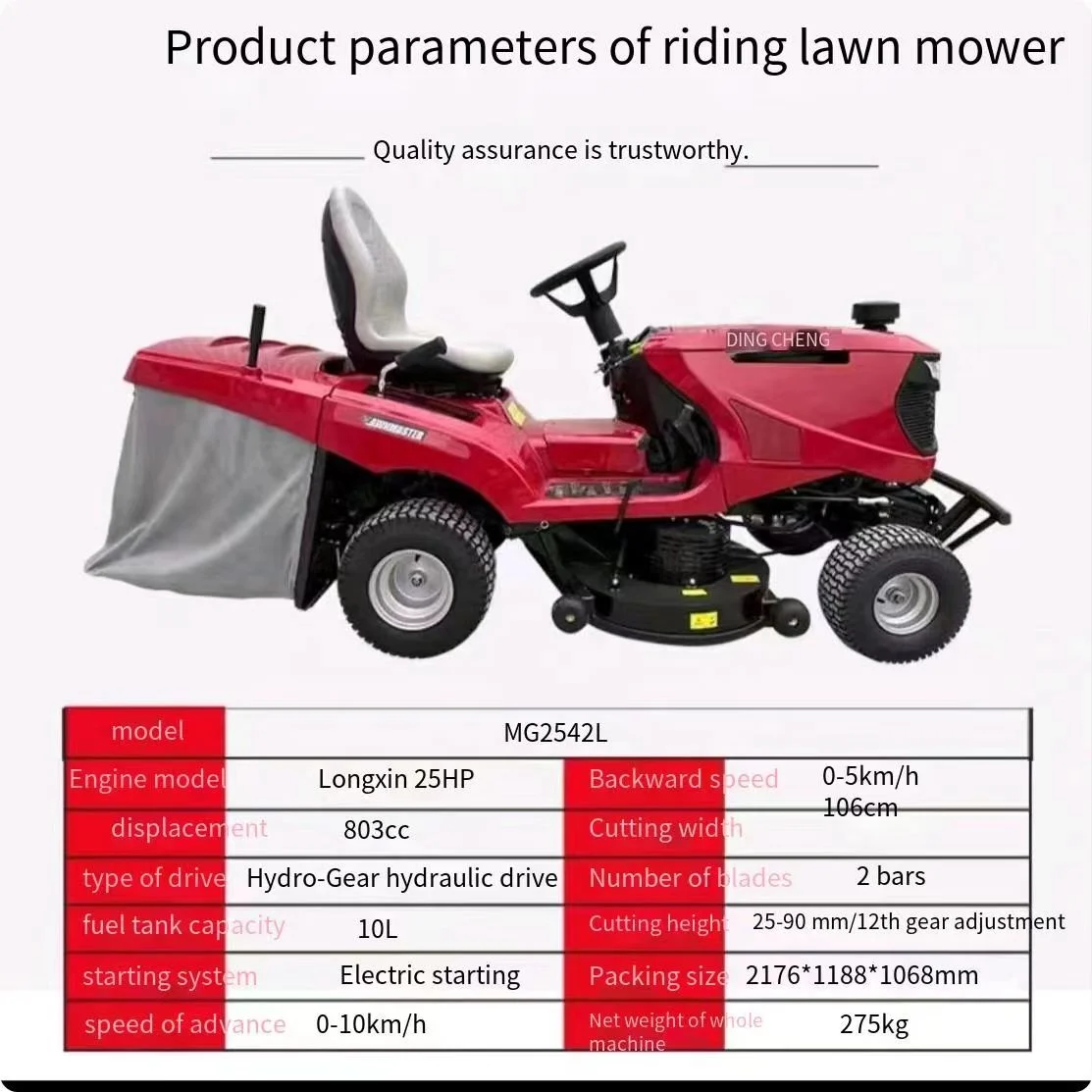 Product parameters of riding lawn mower

Quality assurance is trustworthy.

DING CHENG

| model | MG2542L | | |
|---|---|---|---|
| Engine model | Longxin 25HP | Backward speed | 0-5km/h |
| displacement | 803cc | Cutting width | 106cm |
| type of drive | Hydro-Gear hydraulic drive | Number of blades | 2 bars |
| fuel tank capacity | 10L | Cutting height | 25-90 mm/12th gear adjustment |
| starting system | Electric starting | Packing size | 2176*1188*1068mm |
| speed of advance | 0-10km/h | Net weight of whole machine | 275kg |